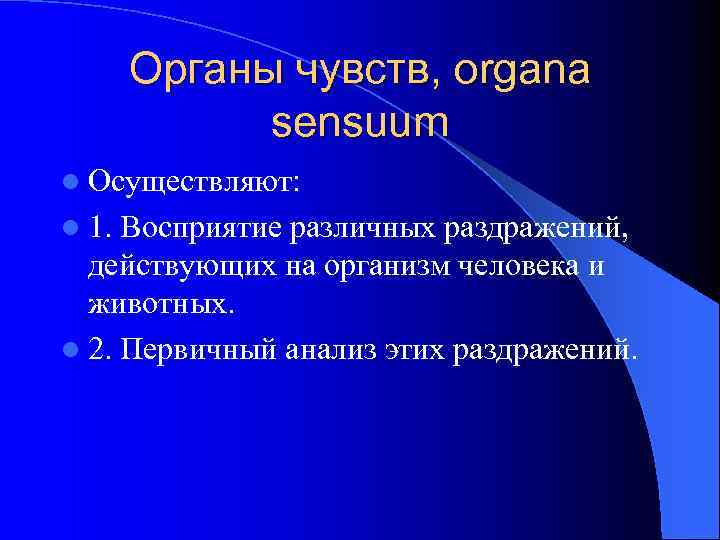 Органы чувств, organa sensuum

Осуществляют:

1. Восприятие различных раздражений, действующих на организм человека и животных.

2. Первичный анализ этих раздражений.